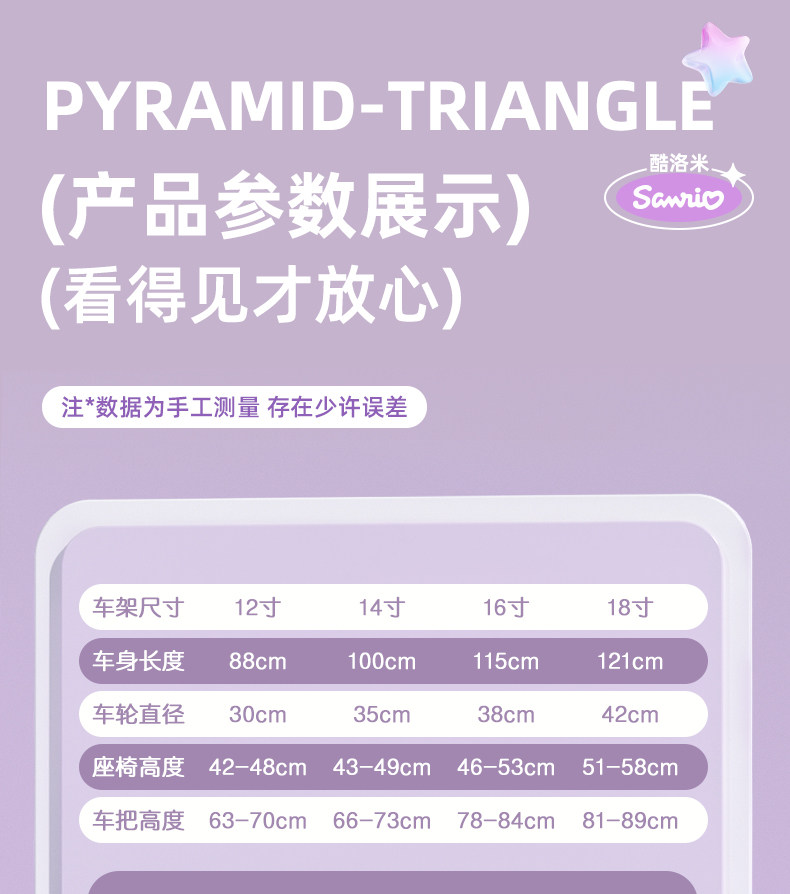 PYRAMID-TRIANGLE
(产品参数展示)
(看得见才放心)

酷洛米
Sanrio

注*数据为手工测量 存在少许误差

| 车架尺寸 | 12寸 | 14寸 | 16寸 | 18寸 |
|---|---|---|---|---|
| 车身长度 | 88cm | 100cm | 115cm | 121cm |
| 车轮直径 | 30cm | 35cm | 38cm | 42cm |
| 座椅高度 | 42-48cm | 43-49cm | 46-53cm | 51-58cm |
| 车把高度 | 63-70cm | 66-73cm | 78-84cm | 81-89cm |